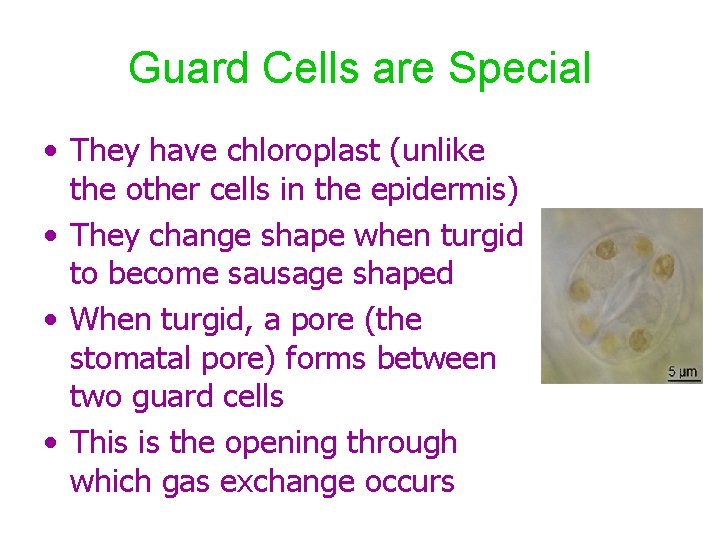 Guard Cells are Special

• They have chloroplast (unlike the other cells in the epidermis)
• They change shape when turgid to become sausage shaped
• When turgid, a pore (the stomatal pore) forms between two guard cells
• This is the opening through which gas exchange occurs

5 µm